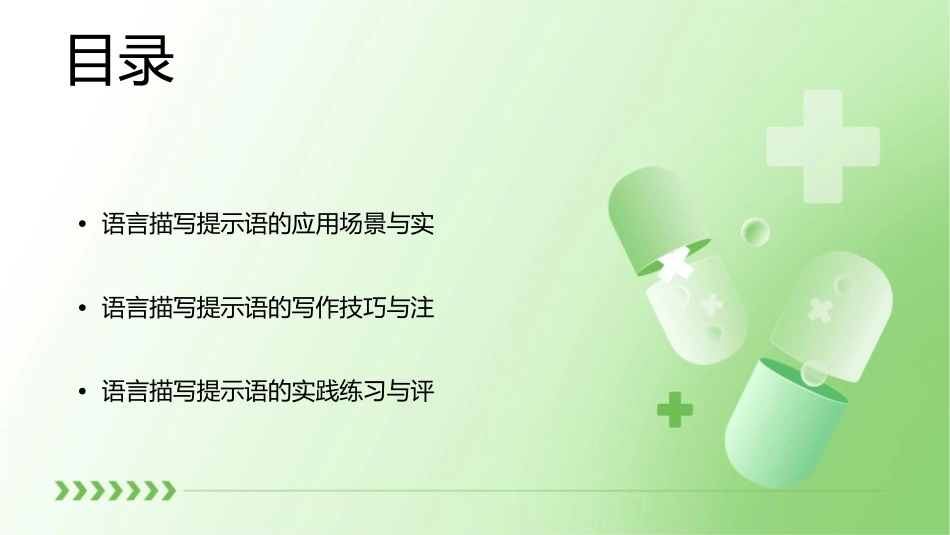 目录

• 语言描写提示语的应用场景与实

• 语言描写提示语的写作技巧与注

• 语言描写提示语的实践练习与评